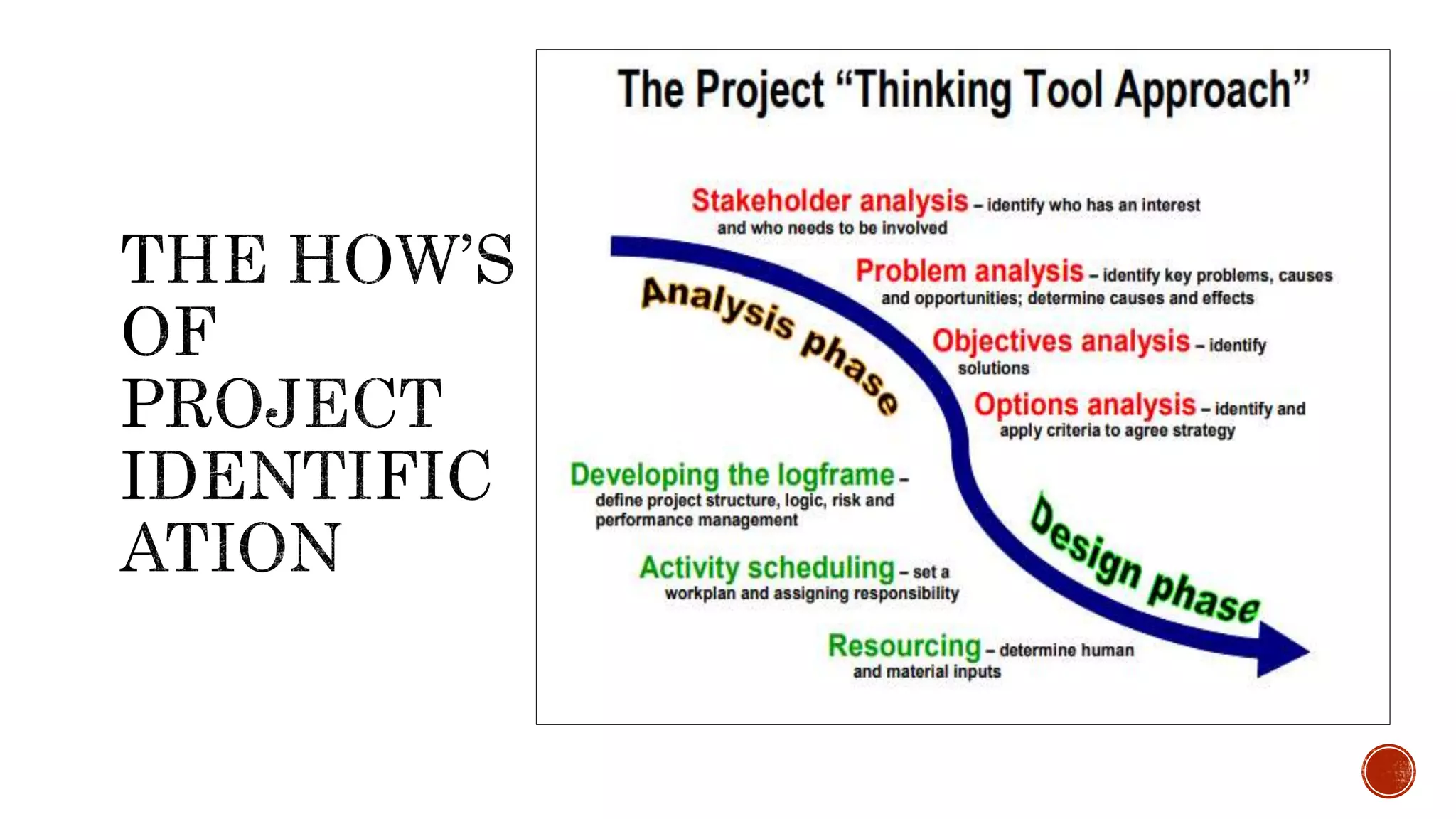 THE HOW'S OF PROJECT IDENTIFICATION

The Project "Thinking Tool Approach"

Stakeholder analysis – identify who has an interest and who needs to be involved

Problem analysis – identify key problems, causes and opportunities; determine causes and effects

Objectives analysis – identify solutions

Options analysis – identify and apply criteria to agree strategy

Analysis phase

Developing the logframe – define project structure, logic, risk and performance management

Activity scheduling – set a workplan and assigning responsibility

Resourcing – determine human and material inputs

Design phase